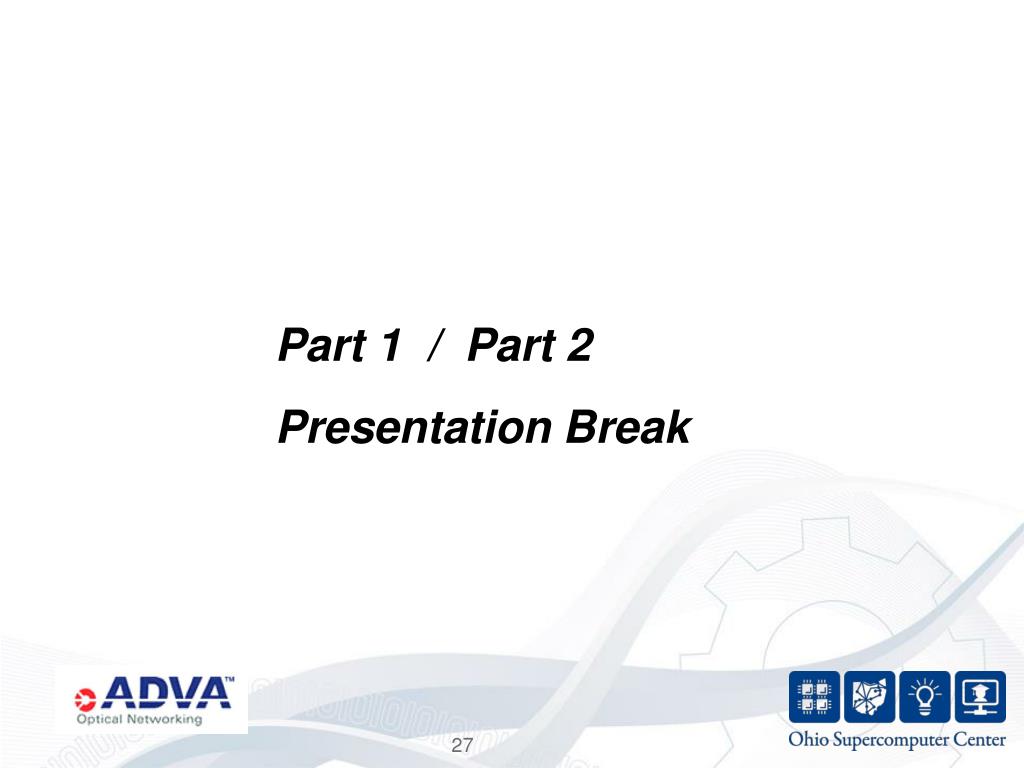 Part 1 / Part 2

Presentation Break

ADVA™
Optical Networking

27

Ohio Supercomputer Center